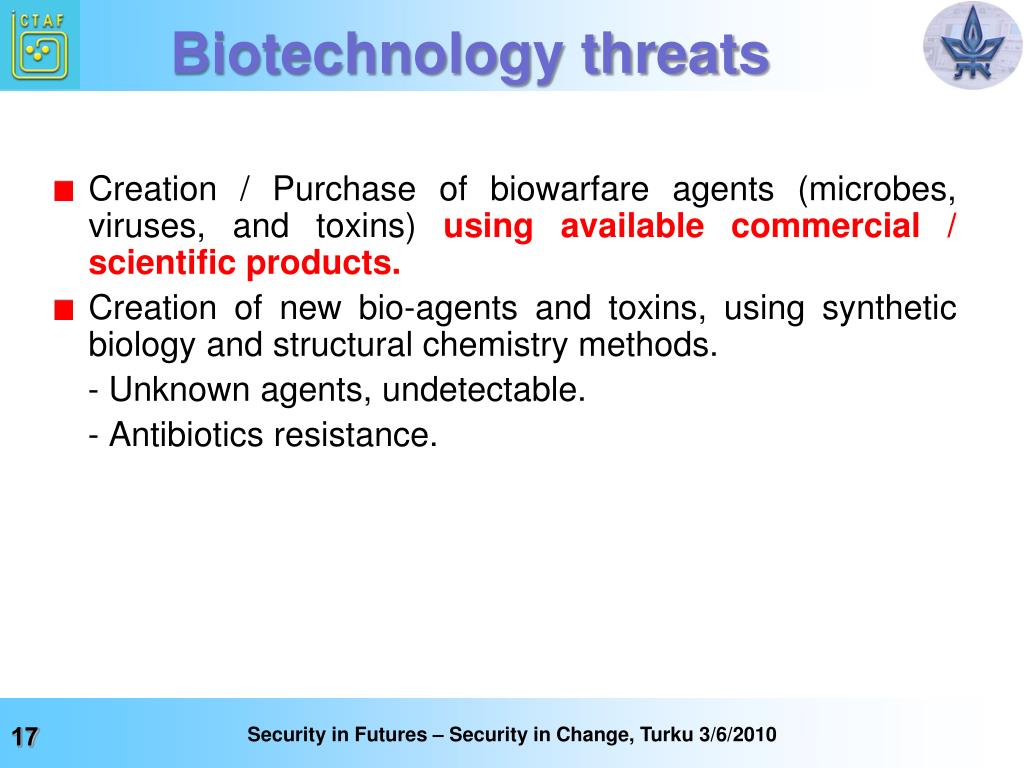 ICTAF

Biotechnology threats

■ Creation / Purchase of biowarfare agents (microbes, viruses, and toxins) using available commercial / scientific products.

■ Creation of new bio-agents and toxins, using synthetic biology and structural chemistry methods.

- Unknown agents, undetectable.

- Antibiotics resistance.

17

Security in Futures – Security in Change, Turku 3/6/2010